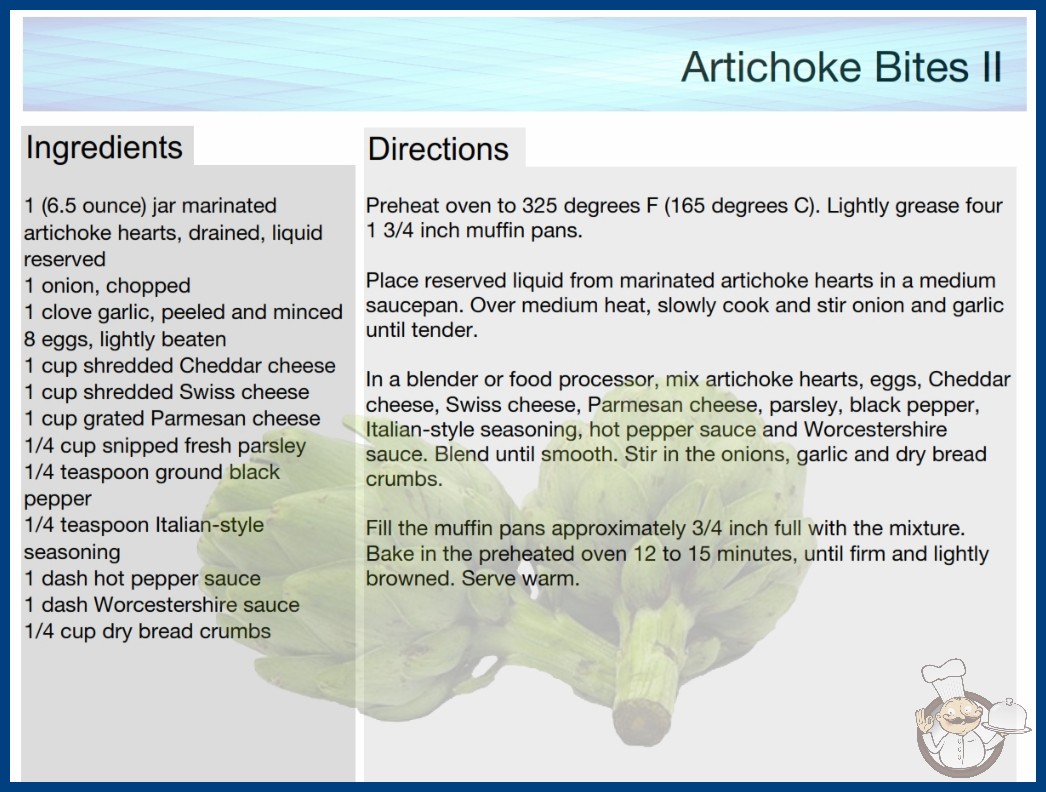 Artichoke Bites II

Ingredients

1 (6.5 ounce) jar marinated artichoke hearts, drained, liquid reserved
1 onion, chopped
1 clove garlic, peeled and minced
8 eggs, lightly beaten
1 cup shredded Cheddar cheese
1 cup shredded Swiss cheese
1 cup grated Parmesan cheese
1/4 cup snipped fresh parsley
1/4 teaspoon ground black pepper
1/4 teaspoon Italian-style seasoning
1 dash hot pepper sauce
1 dash Worcestershire sauce
1/4 cup dry bread crumbs

Directions

Preheat oven to 325 degrees F (165 degrees C). Lightly grease four 1 3/4 inch muffin pans.

Place reserved liquid from marinated artichoke hearts in a medium saucepan. Over medium heat, slowly cook and stir onion and garlic until tender.

In a blender or food processor, mix artichoke hearts, eggs, Cheddar cheese, Swiss cheese, Parmesan cheese, parsley, black pepper, Italian-style seasoning, hot pepper sauce and Worcestershire sauce. Blend until smooth. Stir in the onions, garlic and dry bread crumbs.

Fill the muffin pans approximately 3/4 inch full with the mixture. Bake in the preheated oven 12 to 15 minutes, until firm and lightly browned. Serve warm.